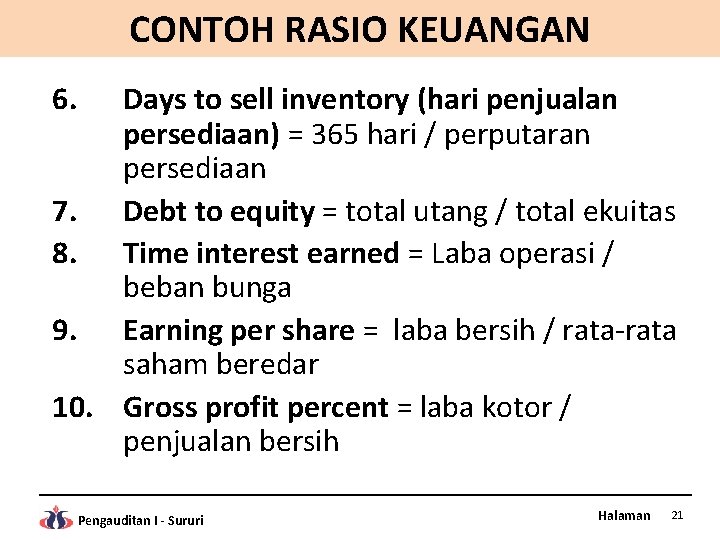 CONTOH RASIO KEUANGAN

6. Days to sell inventory (hari penjualan persediaan) = 365 hari / perputaran persediaan

7. Debt to equity = total utang / total ekuitas

8. Time interest earned = Laba operasi / beban bunga

9. Earning per share = laba bersih / rata-rata saham beredar

10. Gross profit percent = laba kotor / penjualan bersih

Pengauditan I - Sururi

Halaman 21